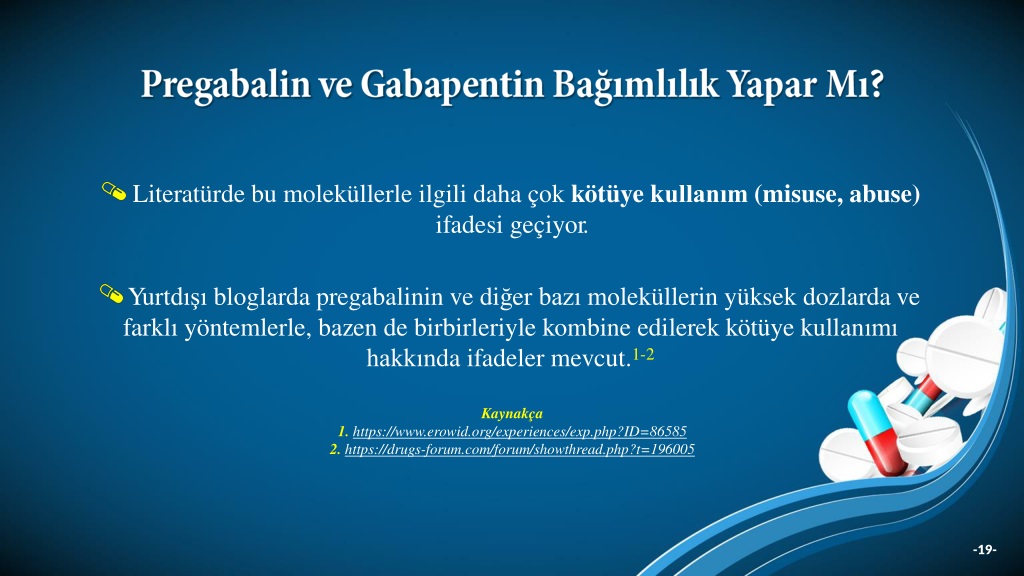 Pregabalin ve Gabapentin Bağımlılık Yapar Mı?

Literatürde bu moleküllerle ilgili daha çok **kötüye kullanım (misuse, abuse)** ifadesi geçiyor.

Yurtdışı bloglarda pregabalinin ve diğer bazı moleküllerin yüksek dozlarda ve farklı yöntemlerle, bazen de birbirleriyle kombine edilerek kötüye kullanımı hakkında ifadeler mevcut.$^{1-2}$

Kaynakça
1. https://www.erowid.org/experiences/exp.php?ID=86585
2. https://drugs-forum.com/forum/showthread.php?t=196005

-19-